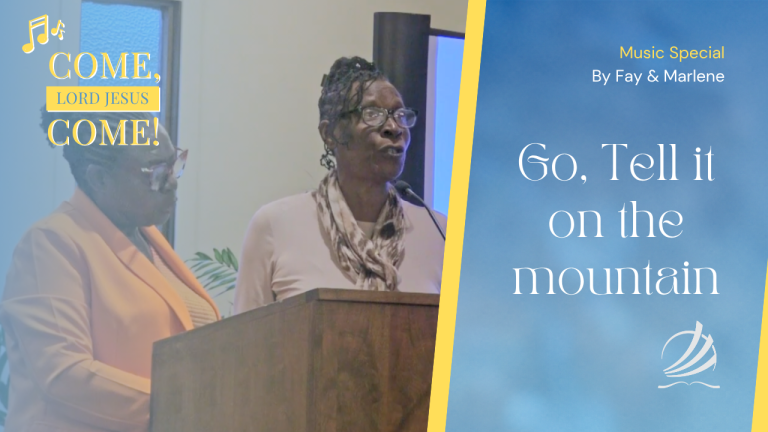 COME,
LORD JESUS
COME!

Music Special
By Fay & Marlene

Go, Tell it on the mountain